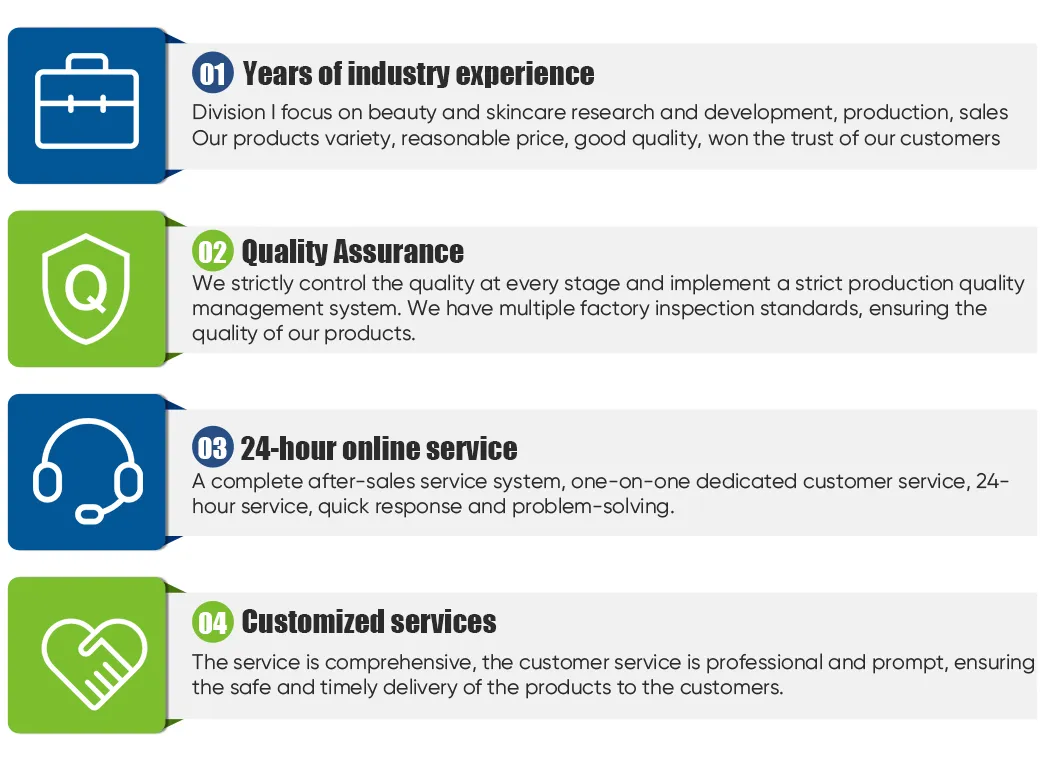 01 Years of industry experience
Division I focus on beauty and skincare research and development, production, sales Our products variety, reasonable price, good quality, won the trust of our customers

Q

02 Quality Assurance
We strictly control the quality at every stage and implement a strict production quality management system. We have multiple factory inspection standards, ensuring the quality of our products.

03 24-hour online service
A complete after-sales service system, one-on-one dedicated customer service, 24-hour service, quick response and problem-solving.

04 Customized services
The service is comprehensive, the customer service is professional and prompt, ensuring the safe and timely delivery of the products to the customers.